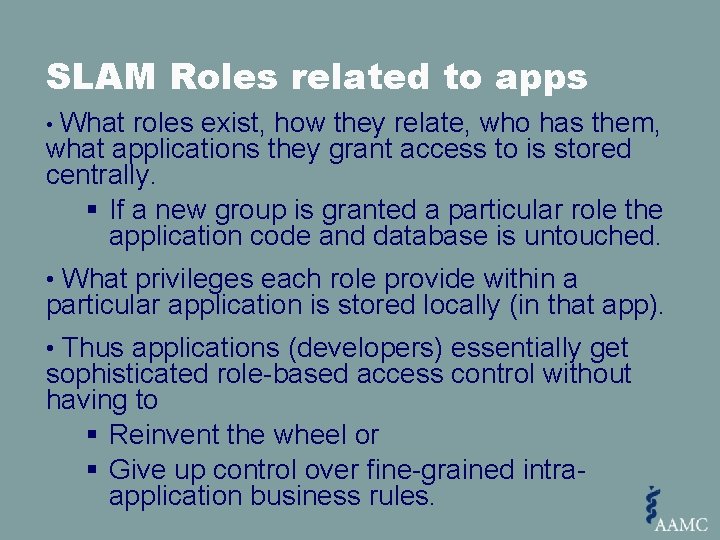 SLAM Roles related to apps

• What roles exist, how they relate, who has them, what applications they grant access to is stored centrally.

▪ If a new group is granted a particular role the application code and database is untouched.

• What privileges each role provide within a particular application is stored locally (in that app).

• Thus applications (developers) essentially get sophisticated role-based access control without having to

▪ Reinvent the wheel or

▪ Give up control over fine-grained intra-application business rules.

AAMC